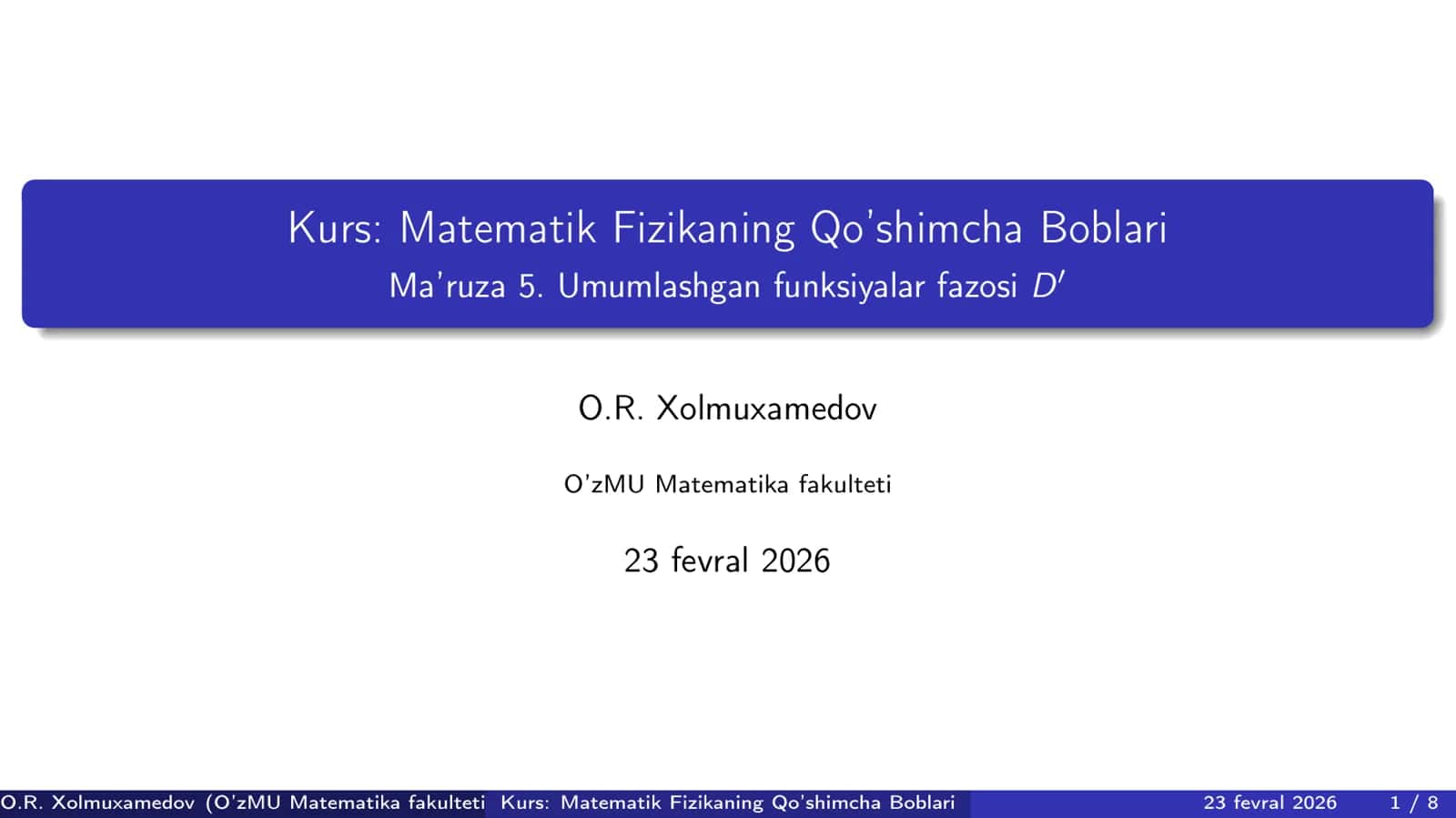 Kurs: Matematik Fizikaning Qo'shimcha Boblari
Ma'ruza 5. Umumlashgan funksiyalar fazosi $D'$

O.R. Xolmuxamedov

O'zMU Matematika fakulteti

23 fevral 2026

O.R. Xolmuxamedov (O'zMU Matematika fakulteti Kurs: Matematik Fizikaning Qo'shimcha Boblari 23 fevral 2026 1 / 8